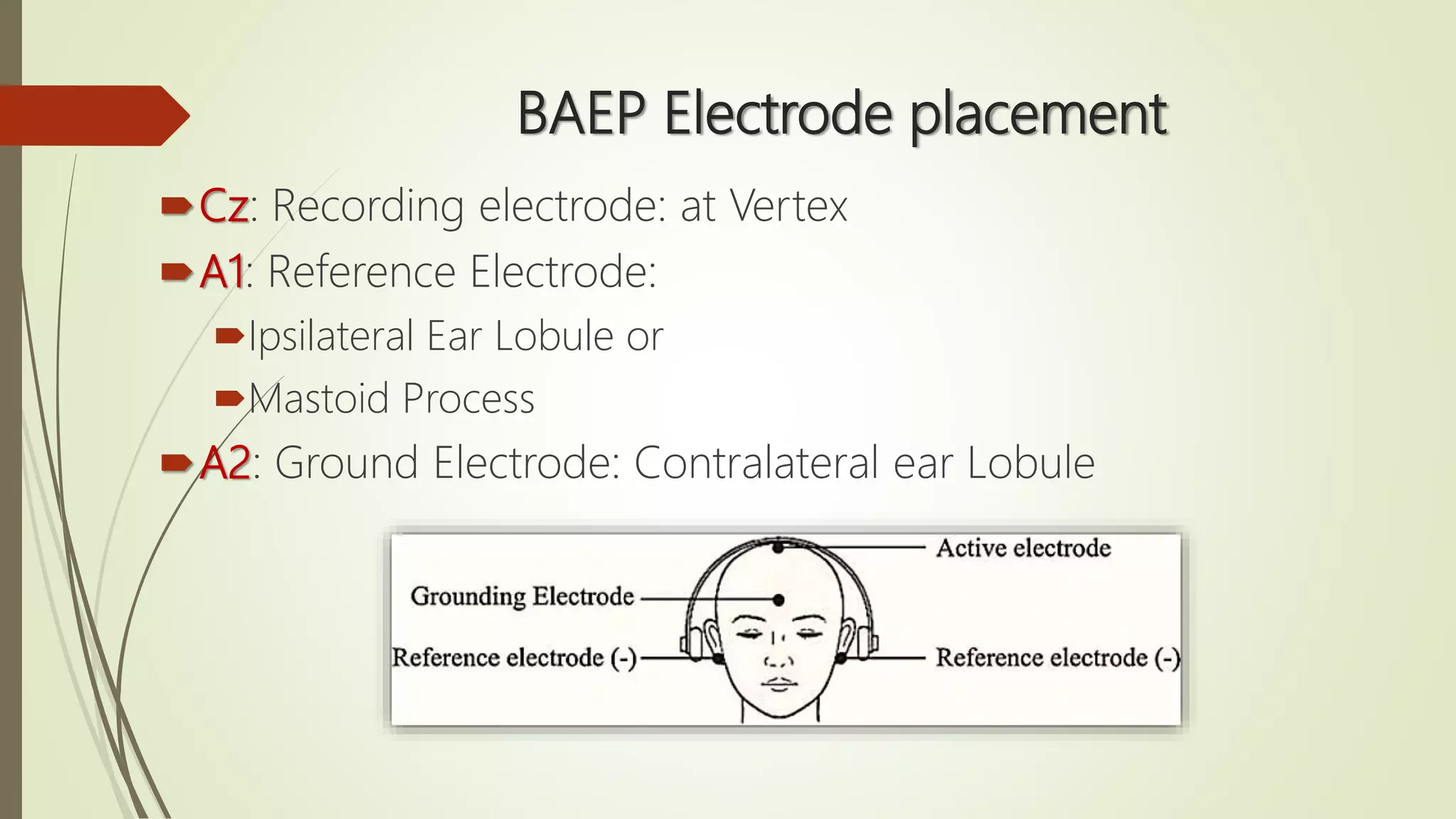 BAEP Electrode placement

Cz: Recording electrode: at Vertex

A1: Reference Electrode:

Ipsilateral Ear Lobule or

Mastoid Process

A2: Ground Electrode: Contralateral ear Lobule

Active electrode

Grounding Electrode

Reference electrode (-)

Reference electrode (-)